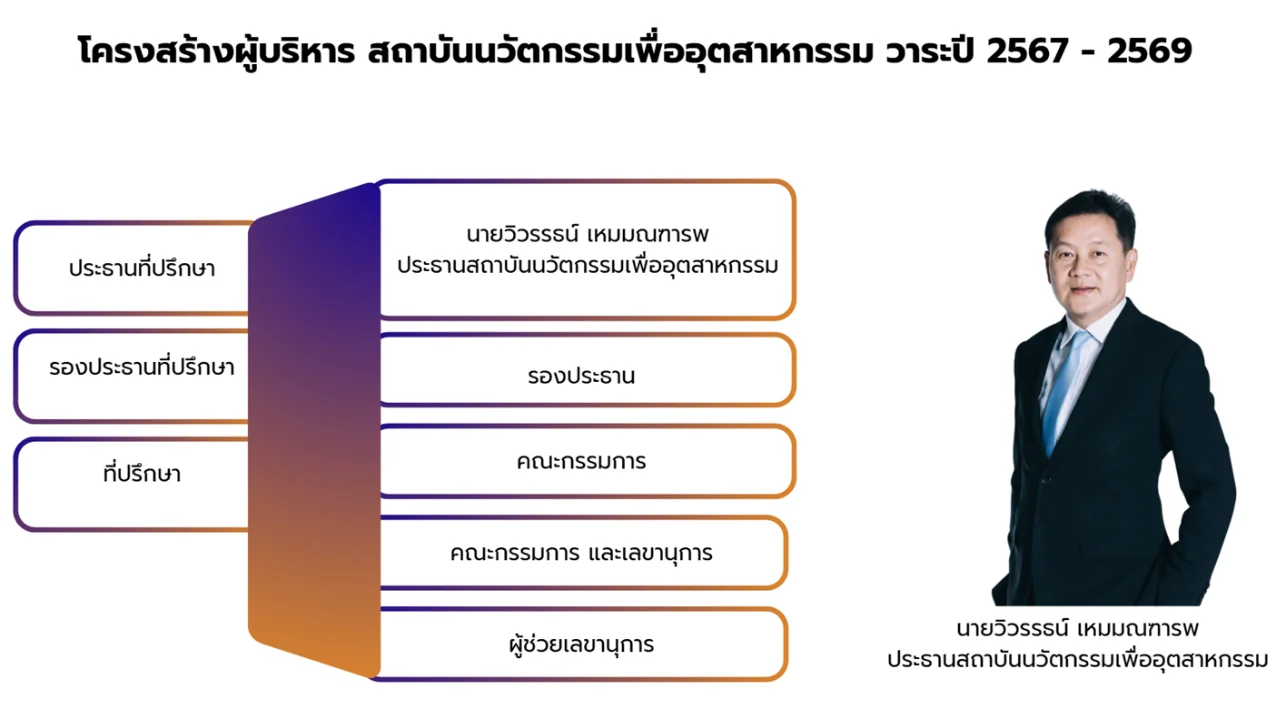 โครงสร้างผู้บริหาร สถาบันนวัตกรรมเพื่ออุตสาหกรรม วาระปี 2567 - 2569

ประธานที่ปรึกษา

รองประธานที่ปรึกษา

ที่ปรึกษา

นายวิวรรธน์ เหมมณฑารพ
ประธานสถาบันนวัตกรรมเพื่ออุตสาหกรรม

รองประธาน

คณะกรรมการ

คณะกรรมการ และเลขานุการ

ผู้ช่วยเลขานุการ

นายวิวรรธน์ เหมมณฑารพ
ประธานสถาบันนวัตกรรมเพื่ออุตสาหกรรม